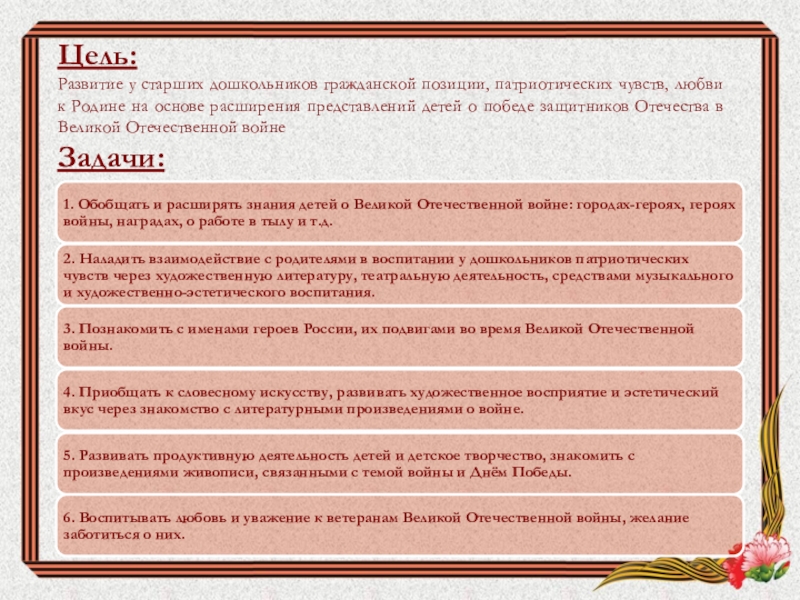 Цель:
Развитие у старших дошкольников гражданской позиции, патриотических чувств, любви к Родине на основе расширения представлений детей о победе защитников Отечества в Великой Отечественной войне

Задачи:

1. Обобщать и расширять знания детей о Великой Отечественной войне: городах-героях, героях войны, наградах, о работе в тылу и т.д.

2. Наладить взаимодействие с родителями в воспитании у дошкольников патриотических чувств через художественную литературу, театральную деятельность, средствами музыкального и художественно-эстетического воспитания.

3. Познакомить с именами героев России, их подвигами во время Великой Отечественной войны.

4. Приобщать к словесному искусству, развивать художественное восприятие и эстетический вкус через знакомство с литературными произведениями о войне.

5. Развивать продуктивную деятельность детей и детское творчество, знакомить с произведениями живописи, связанными с темой войны и Днём Победы.

6. Воспитывать любовь и уважение к ветеранам Великой Отечественной войны, желание заботиться о них.